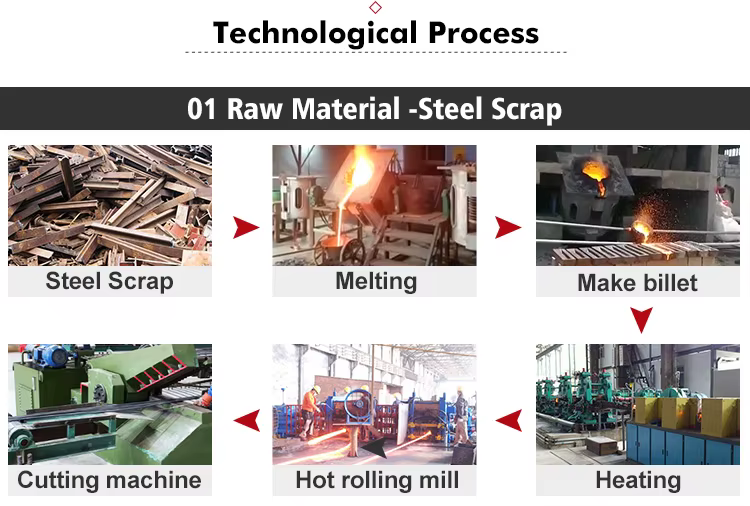 Technological Process

01 Raw Material -Steel Scrap

Steel Scrap

Melting

Make billet

Heating

Hot rolling mill

Cutting machine